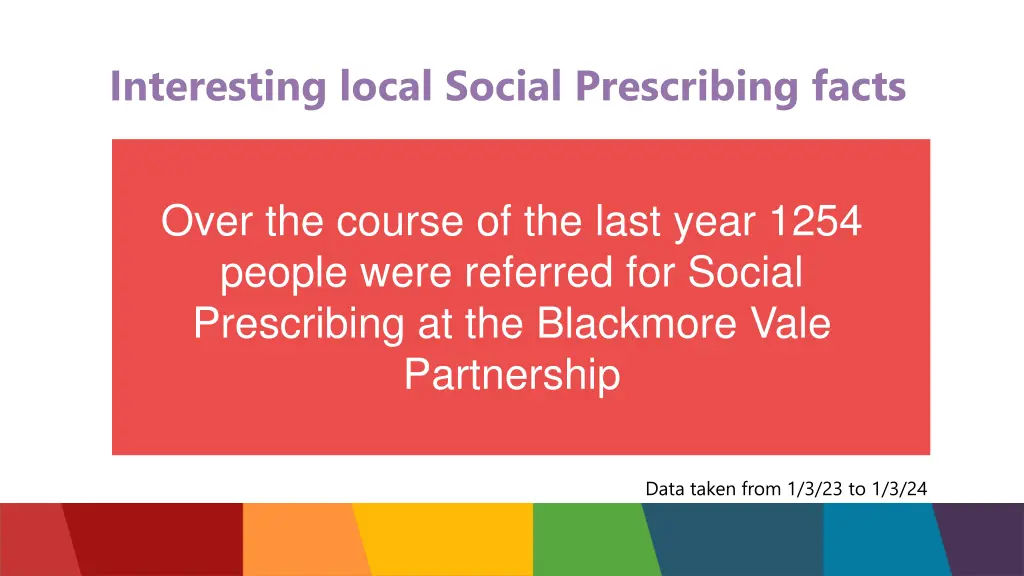 Interesting local Social Prescribing facts

Over the course of the last year 1254 people were referred for Social Prescribing at the Blackmore Vale Partnership

Data taken from 1/3/23 to 1/3/24